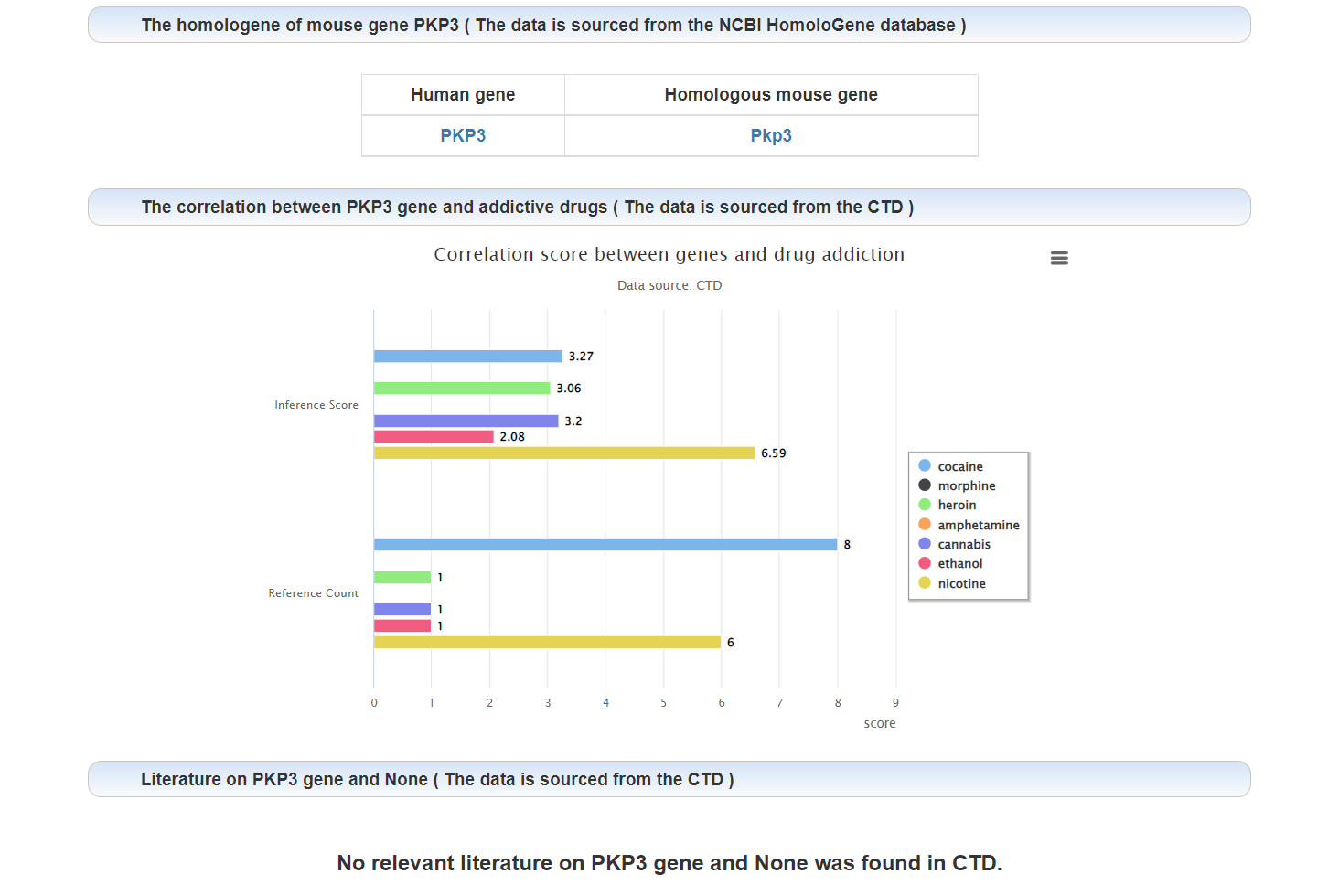 The homologene of mouse gene PKP3 ( The data is sourced from the NCBI HomoloGene database )

| Human gene | Homologous mouse gene |
|---|---|
| PKP3 | Pkp3 |

The correlation between PKP3 gene and addictive drugs ( The data is sourced from the CTD )

Correlation score between genes and drug addiction

Data source: CTD

Inference Score

3.27
3.06
3.2
2.08
6.59

Reference Count

8
1
1
1
6

0 1 2 3 4 5 6 7 8 9

score

cocaine
morphine
heroin
amphetamine
cannabis
ethanol
nicotine

Literature on PKP3 gene and None ( The data is sourced from the CTD )

No relevant literature on PKP3 gene and None was found in CTD.